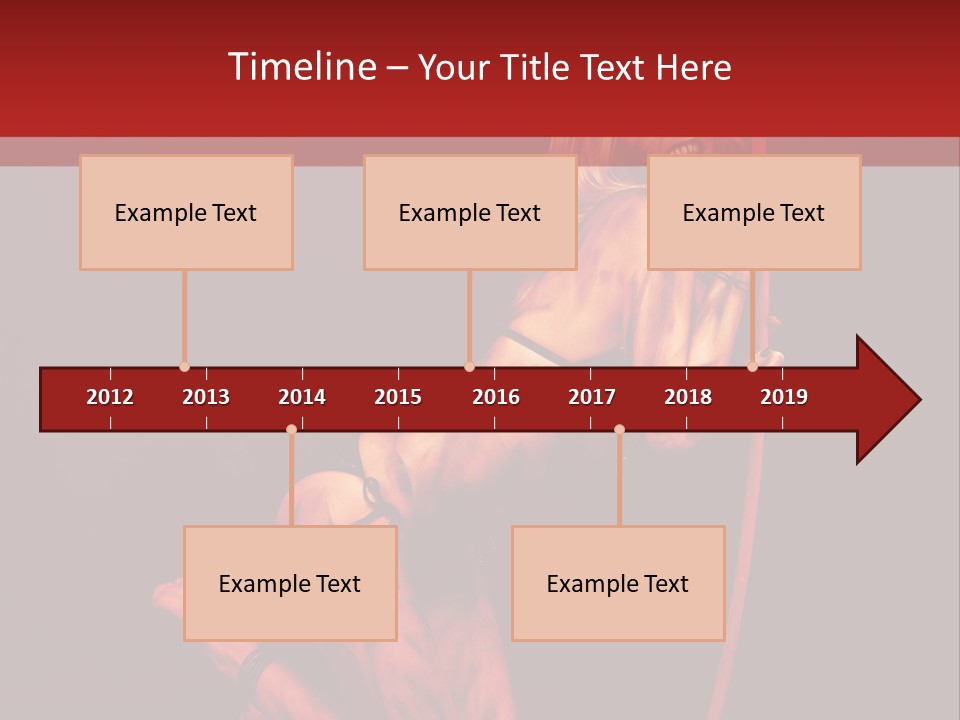 Timeline – Your Title Text Here

Example Text

Example Text

Example Text

2012 2013 2014 2015 2016 2017 2018 2019

Example Text

Example Text